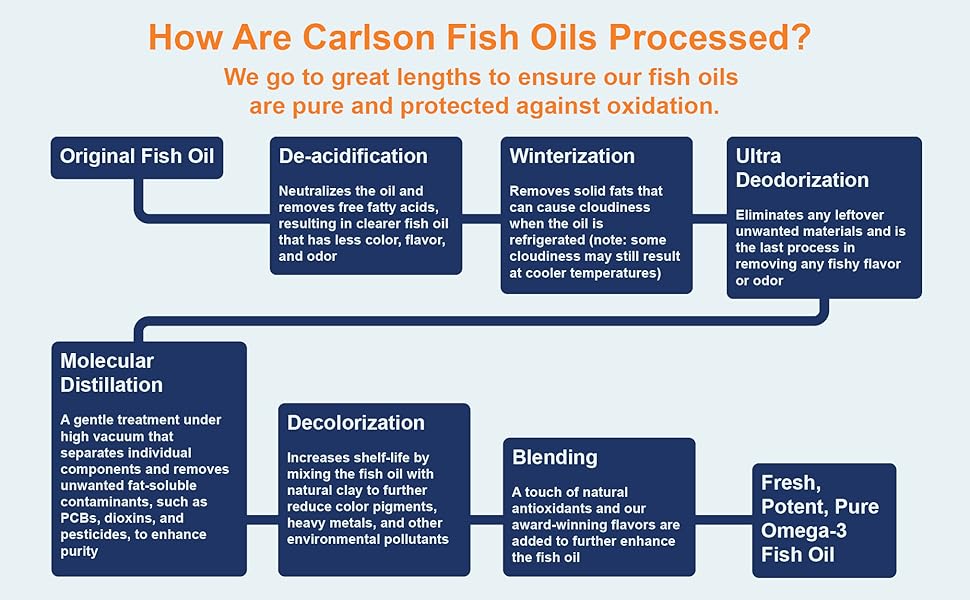 How Are Carlson Fish Oils Processed?

We go to great lengths to ensure our fish oils are pure and protected against oxidation.

Original Fish Oil

De-acidification

Neutralizes the oil and removes free fatty acids, resulting in clearer fish oil that has less color, flavor, and odor

Winterization

Removes solid fats that can cause cloudiness when the oil is refrigerated (note: some cloudiness may still result at cooler temperatures)

Ultra Deodorization

Eliminates any leftover unwanted materials and is the last process in removing any fishy flavor or odor

Molecular Distillation

A gentle treatment under high vacuum that separates individual components and removes unwanted fat-soluble contaminants, such as PCBs, dioxins, and pesticides, to enhance purity

Decolorization

Increases shelf-life by mixing the fish oil with natural clay to further reduce color pigments, heavy metals, and other environmental pollutants

Blending

A touch of natural antioxidants and our award-winning flavors are added to further enhance the fish oil

Fresh, Potent, Pure Omega-3 Fish Oil